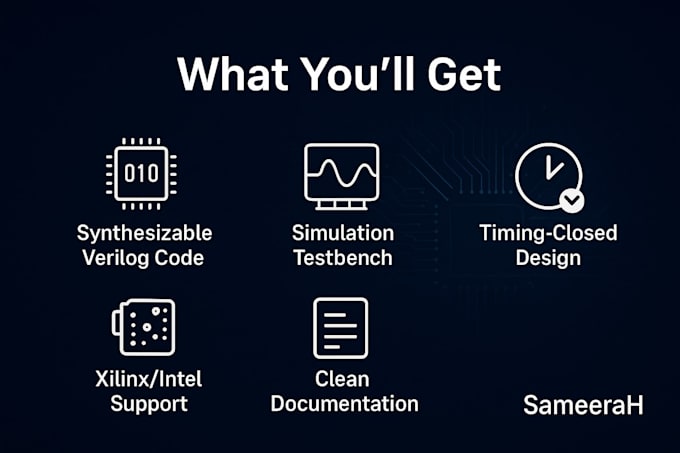 What You'll Get

010

Synthesizable Verilog Code

Simulation Testbench

Timing-Closed Design

Xilinx/Intel Support

Clean Documentation

SameeraH